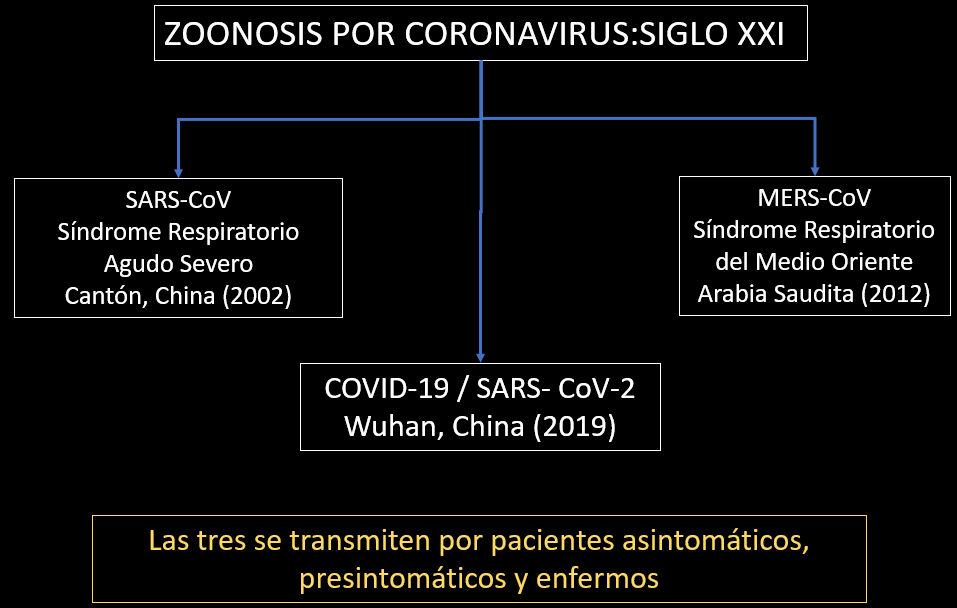 ZOONOSIS POR CORONAVIRUS:SIGLO XXI

SARS-CoV
Síndrome Respiratorio Agudo Severo
Cantón, China (2002)

MERS-CoV
Síndrome Respiratorio del Medio Oriente
Arabia Saudita (2012)

COVID-19 / SARS- CoV-2
Wuhan, China (2019)

Las tres se transmiten por pacientes asintomáticos, presintomáticos y enfermos